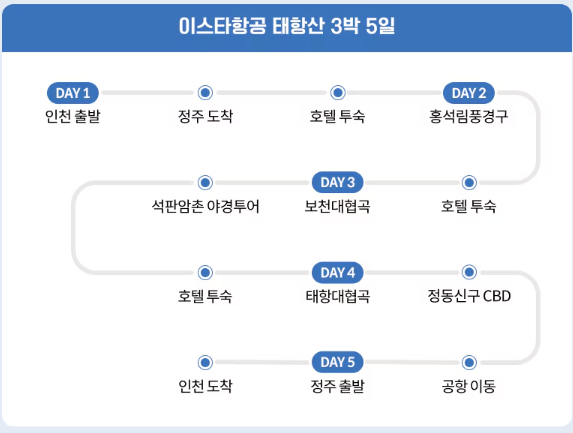 이스타항공 태항산 3박 5일

DAY 1
인천 출발

정주 도착

호텔 투숙

DAY 2
홍석림풍경구

호텔 투숙

DAY 3
보천대협곡

석판암촌 야경투어

호텔 투숙

DAY 4
태항대협곡

정동신구 CBD

공항 이동

DAY 5
정주 출발

인천 도착